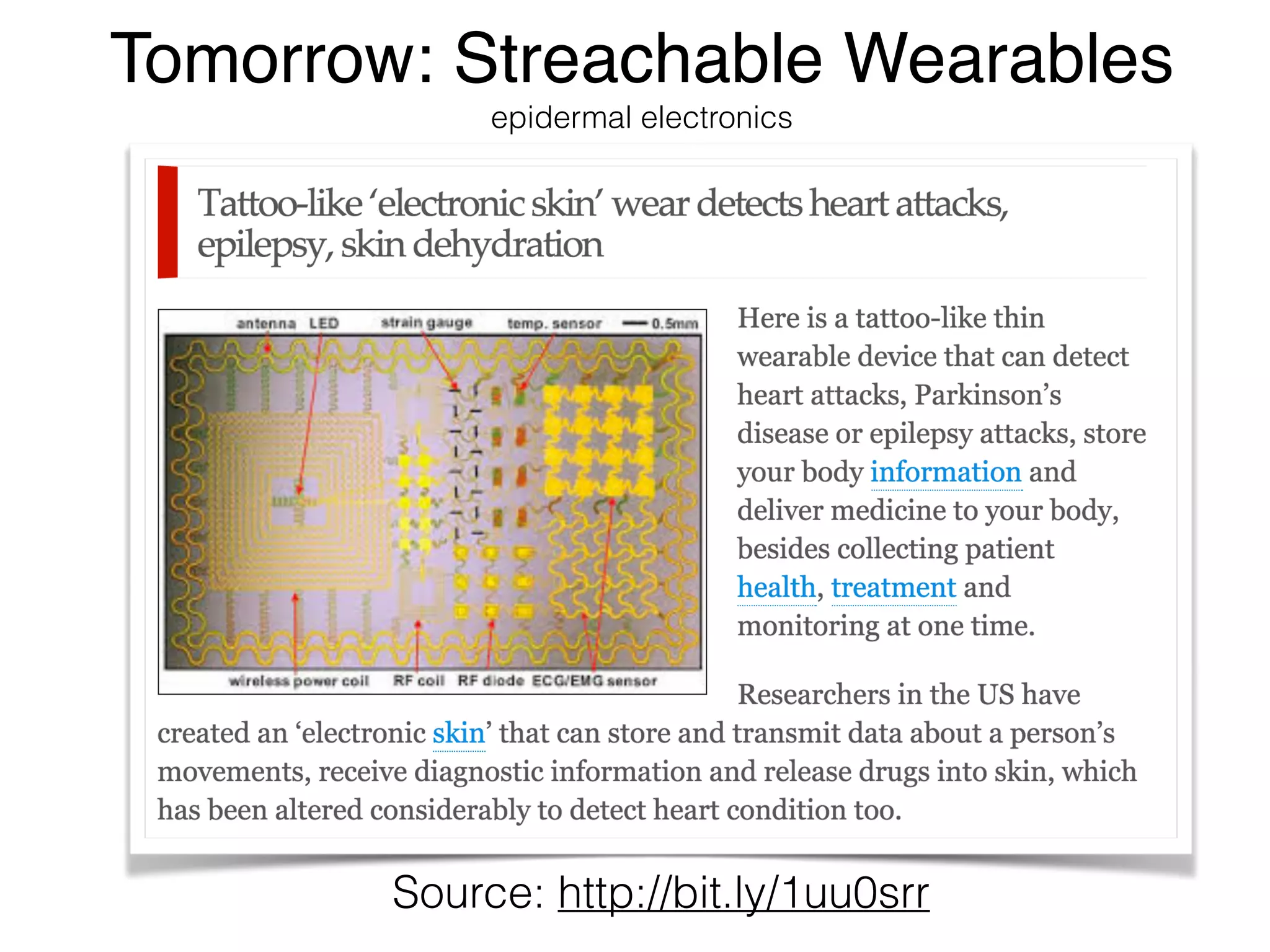 Tomorrow: Streachable Wearables

epidermal electronics

Tattoo-like 'electronic skin' wear detects heart attacks, epilepsy, skin dehydration

antenna LED strain gauge temp. sensor 0.5mm

wireless power coil RF coil RF diode ECG/EMG sensor

Here is a tattoo-like thin wearable device that can detect heart attacks, Parkinson's disease or epilepsy attacks, store your body information and deliver medicine to your body, besides collecting patient health, treatment and monitoring at one time.

Researchers in the US have created an 'electronic skin' that can store and transmit data about a person's movements, receive diagnostic information and release drugs into skin, which has been altered considerably to detect heart condition too.

Source: http://bit.ly/1uu0srr